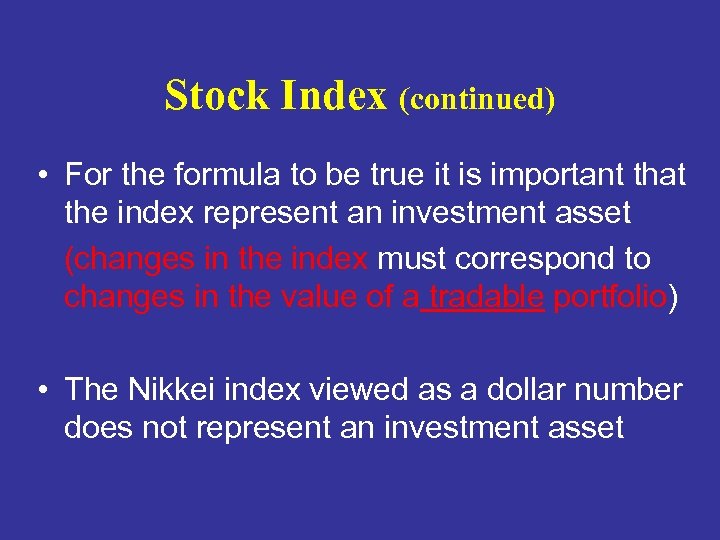 Stock Index (continued)

• For the formula to be true it is important that the index represent an investment asset (changes in the index must correspond to changes in the value of a tradable portfolio)

• The Nikkei index viewed as a dollar number does not represent an investment asset